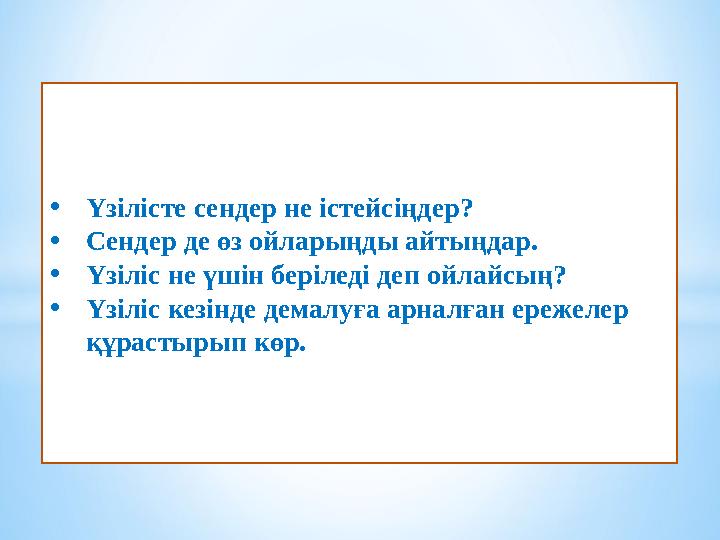 • Үзілісте сендер не істейсіңдер?
• Сендер де өз ойларыңды айтыңдар.
• Үзіліс не үшін беріледі деп ойлайсың?
• Үзіліс кезінде демалуға арналған ережелер құрастырып көр.